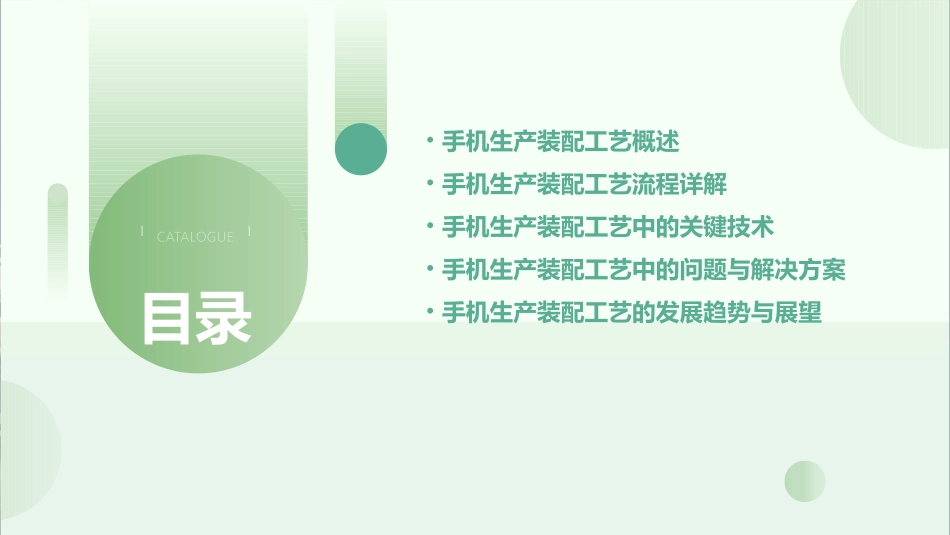 CATALOGUE

目录

• 手机生产装配工艺概述
• 手机生产装配工艺流程详解
• 手机生产装配工艺中的关键技术
• 手机生产装配工艺中的问题与解决方案
• 手机生产装配工艺的发展趋势与展望